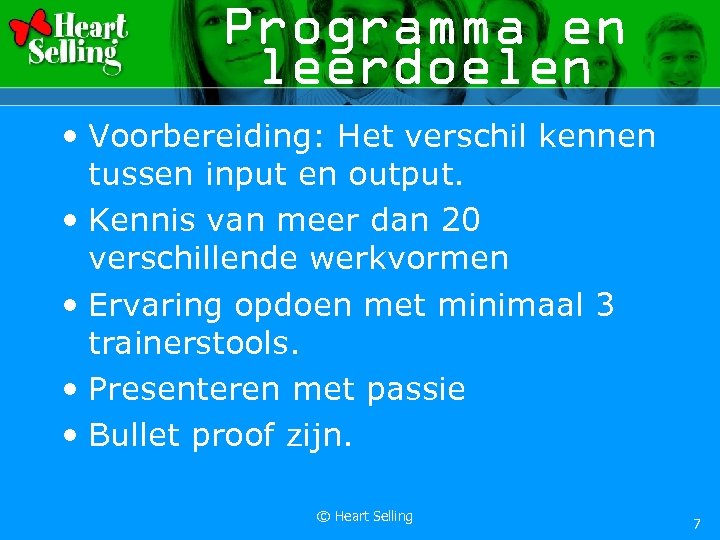 Heart Selling

Programma en leerdoelen

• Voorbereiding: Het verschil kennen tussen input en output.
• Kennis van meer dan 20 verschillende werkvormen
• Ervaring opdoen met minimaal 3 trainerstools.
• Presenteren met passie
• Bullet proof zijn.

© Heart Selling

7